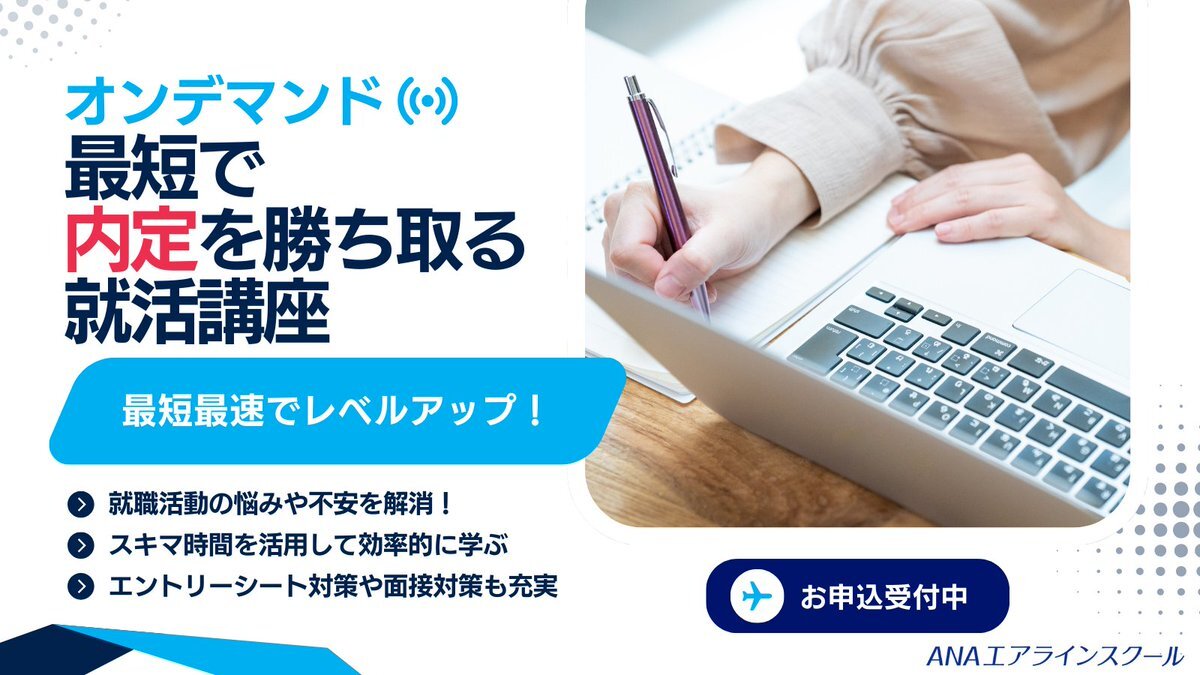 オンデマンド

最短で
内定を勝ち取る
就活講座

最短最速でレベルアップ！

就職活動の悩みや不安を解消！
スキマ時間を活用して効率的に学ぶ
エントリーシート対策や面接対策も充実

お申込受付中

ANAエアラインスクール